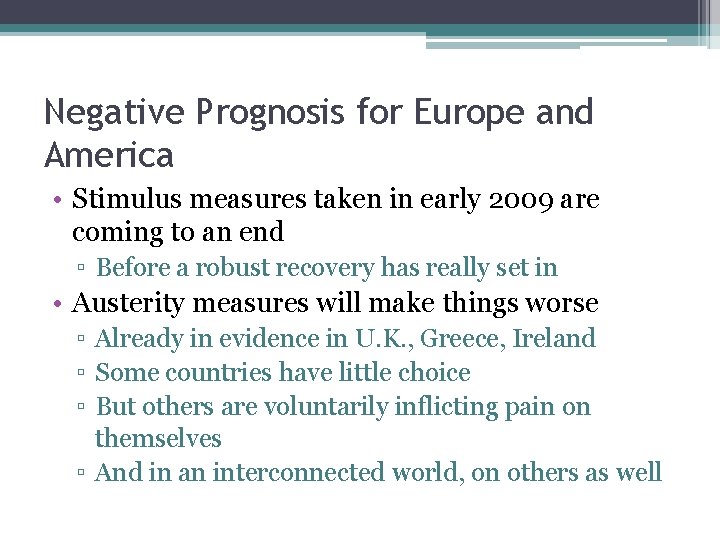 Negative Prognosis for Europe and America

• Stimulus measures taken in early 2009 are coming to an end
▫ Before a robust recovery has really set in
• Austerity measures will make things worse
▫ Already in evidence in U.K., Greece, Ireland
▫ Some countries have little choice
▫ But others are voluntarily inflicting pain on themselves
▫ And in an interconnected world, on others as well